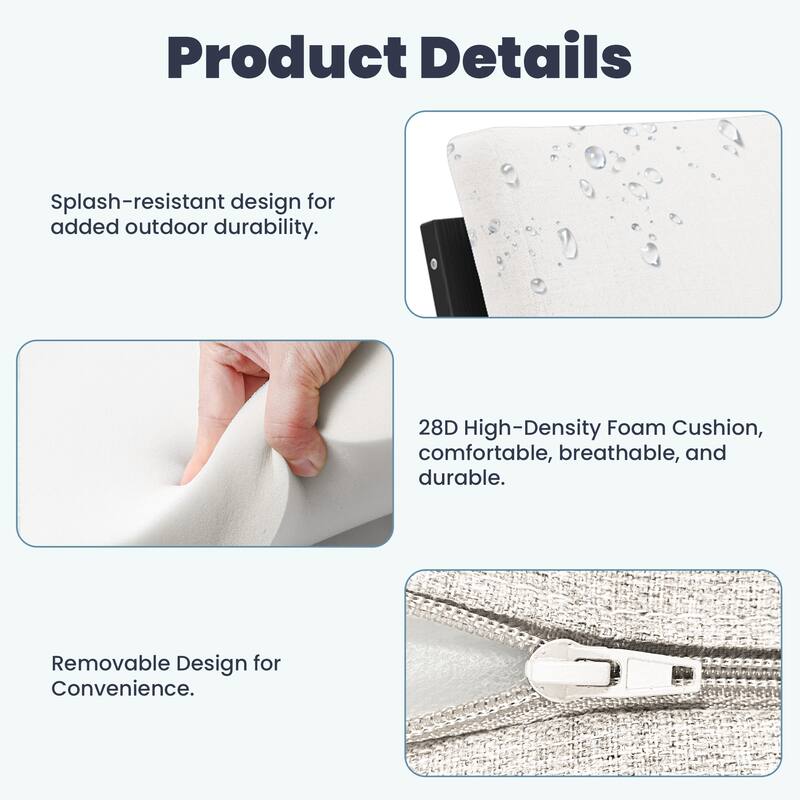 Product Details

Splash-resistant design for added outdoor durability.

28D High-Density Foam Cushion, comfortable, breathable, and durable.

Removable Design for Convenience.